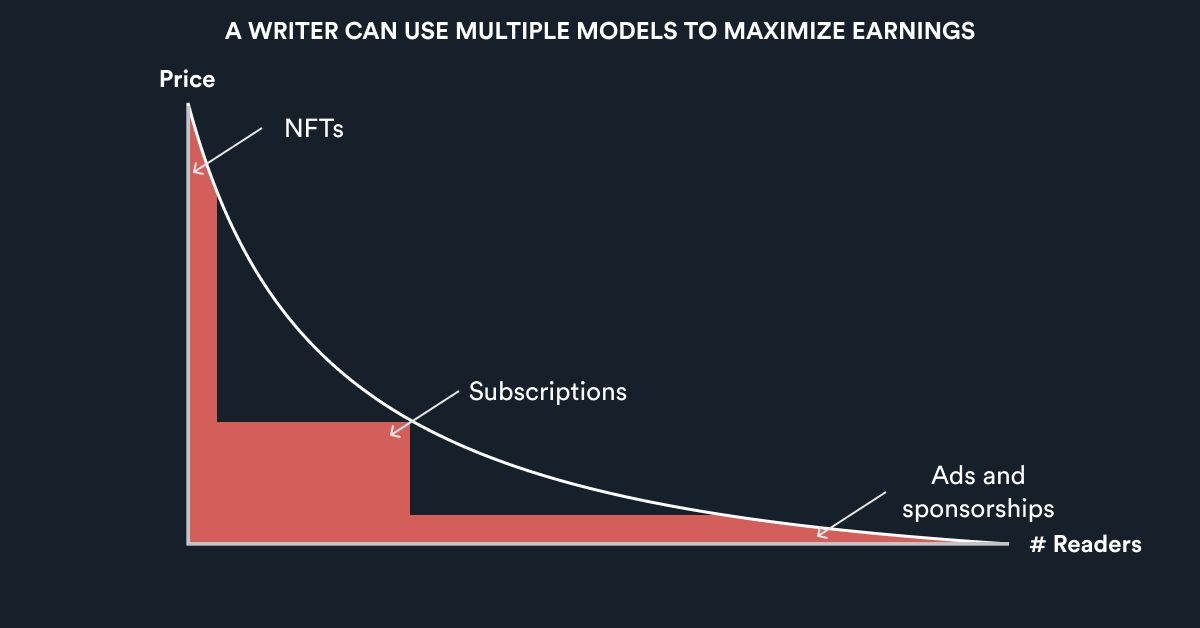 A WRITER CAN USE MULTIPLE MODELS TO MAXIMIZE EARNINGS

Price

NFTs

Subscriptions

Ads and sponsorships

# Readers